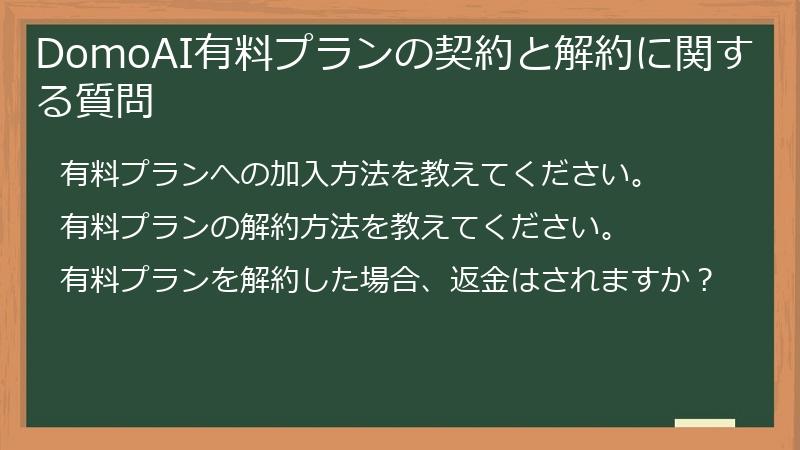 DomoAI有料プランの契約と解約に関する質問

有料プランへの加入方法を教えてください。

有料プランの解約方法を教えてください。

有料プランを解約した場合、返金はされますか？